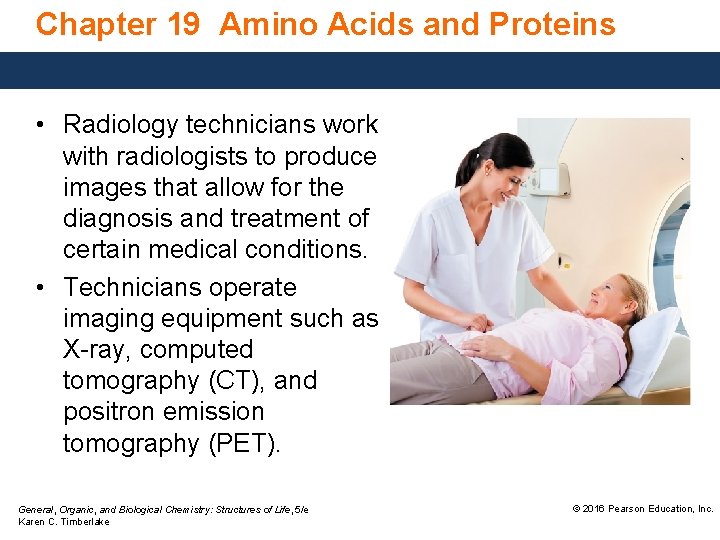 Chapter 19 Amino Acids and Proteins

• Radiology technicians work with radiologists to produce images that allow for the diagnosis and treatment of certain medical conditions.

• Technicians operate imaging equipment such as X-ray, computed tomography (CT), and positron emission tomography (PET).

General, Organic, and Biological Chemistry: Structures of Life, 5/e
Karen C. Timberlake

© 2016 Pearson Education, Inc.